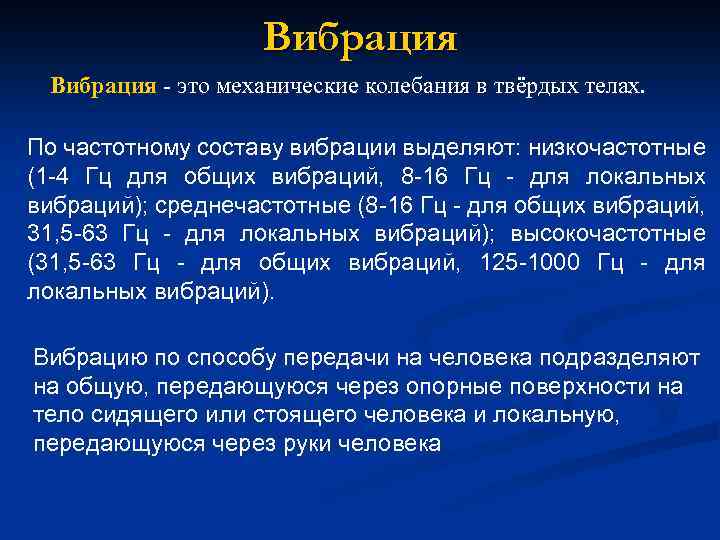 Вибрация

Вибрация - это механические колебания в твёрдых телах.

По частотному составу вибрации выделяют: низкочастотные (1-4 Гц для общих вибраций, 8-16 Гц - для локальных вибраций); среднечастотные (8-16 Гц - для общих вибраций, 31,5-63 Гц - для локальных вибраций); высокочастотные (31,5-63 Гц - для общих вибраций, 125-1000 Гц - для локальных вибраций).

Вибрацию по способу передачи на человека подразделяют на общую, передающуюся через опорные поверхности на тело сидящего или стоящего человека и локальную, передающуюся через руки человека